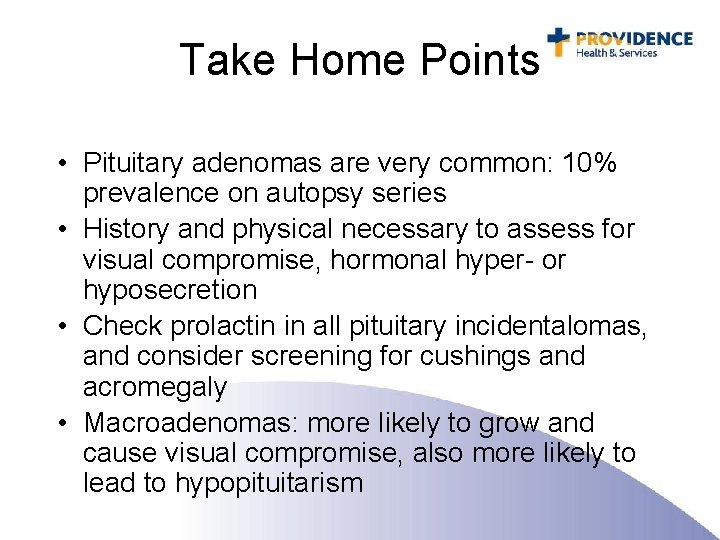 Take Home Points

PROVIDENCE
Health & Services

• Pituitary adenomas are very common: 10% prevalence on autopsy series
• History and physical necessary to assess for visual compromise, hormonal hyper- or hyposecretion
• Check prolactin in all pituitary incidentalomas, and consider screening for cushings and acromegaly
• Macroadenomas: more likely to grow and cause visual compromise, also more likely to lead to hypopituitarism